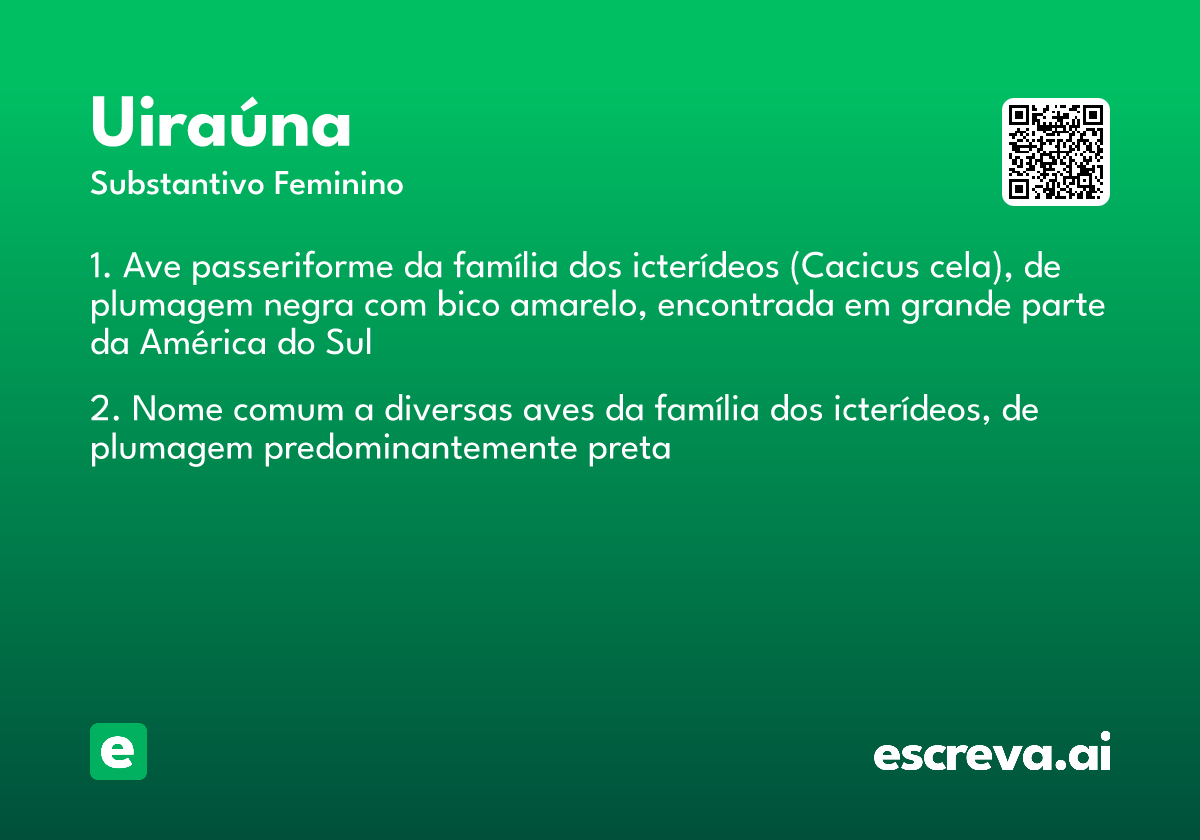 Uiraúna
Substantivo Feminino

1. Ave passeriforme da família dos icterídeos (Cacicus cela), de plumagem negra com bico amarelo, encontrada em grande parte da América do Sul

2. Nome comum a diversas aves da família dos icterídeos, de plumagem predominantemente preta

e

escreva.ai